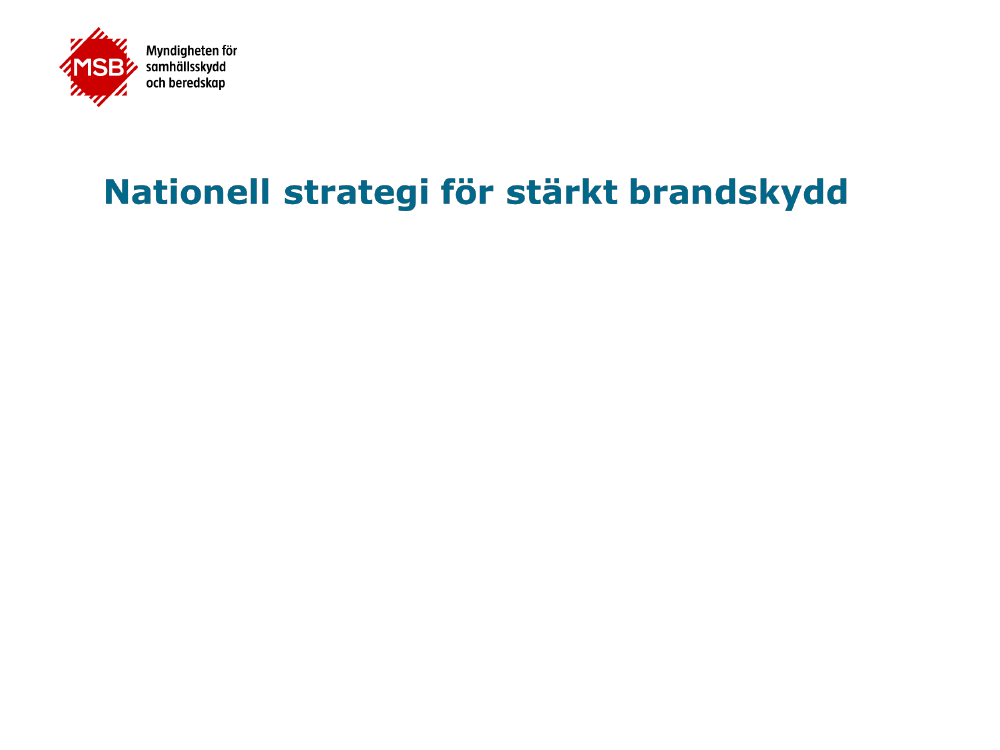 MSB
Myndigheten för samhällsskydd och beredskap

Nationell strategi för stärkt brandskydd